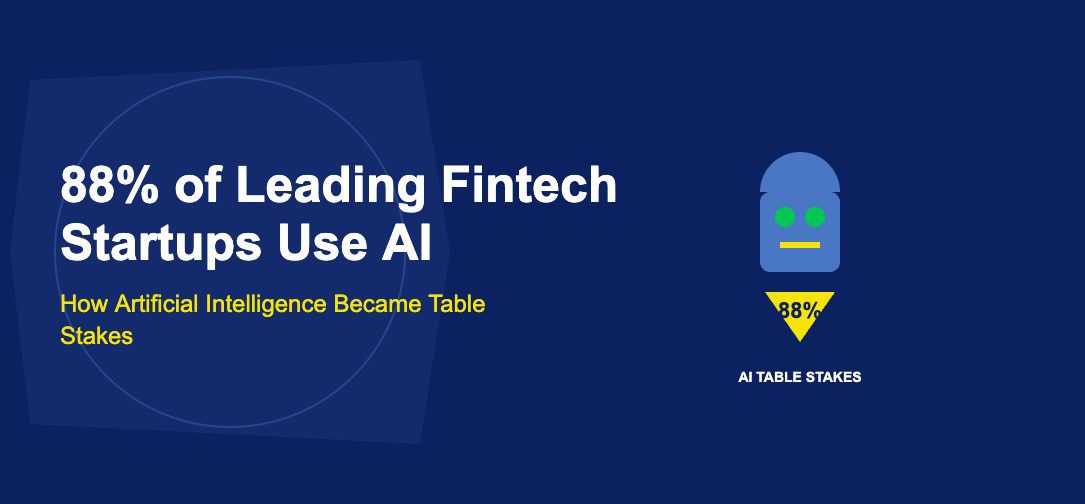 88% of Leading Fintech Startups Use AI

How Artificial Intelligence Became Table Stakes

88%

AI TABLE STAKES